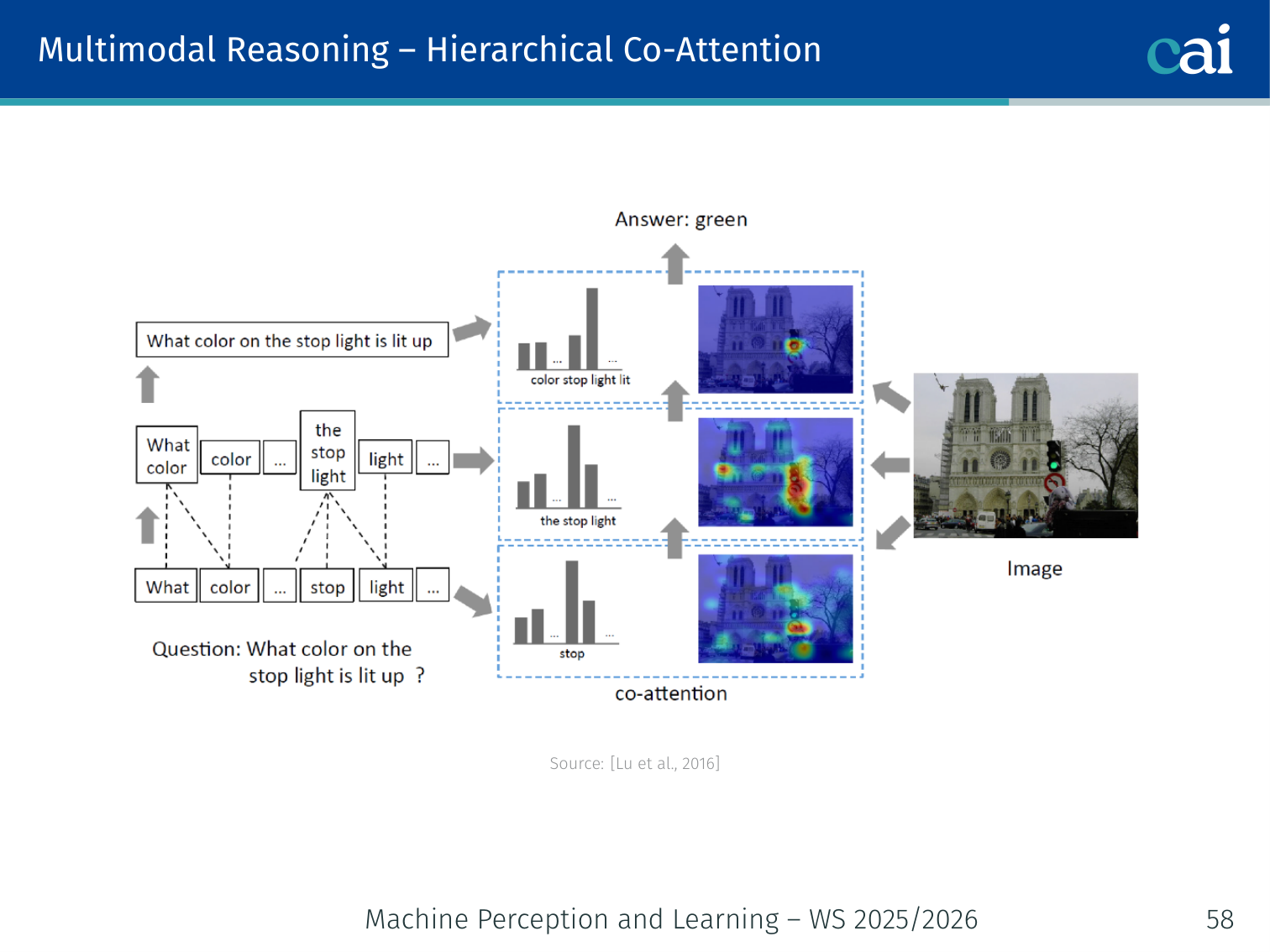 Multimodal Reasoning – Hierarchical Co-Attention

cai

Answer: green

What color on the stop light is lit up

What color

color

...

the stop light

light

...

What

color

...

stop

light

...

Question: What color on the stop light is lit up ?

... ... color stop light lit

... ... the stop light

... ... stop

co-attention

Image

Source: [Lu et al., 2016]

Machine Perception and Learning – WS 2025/2026

58